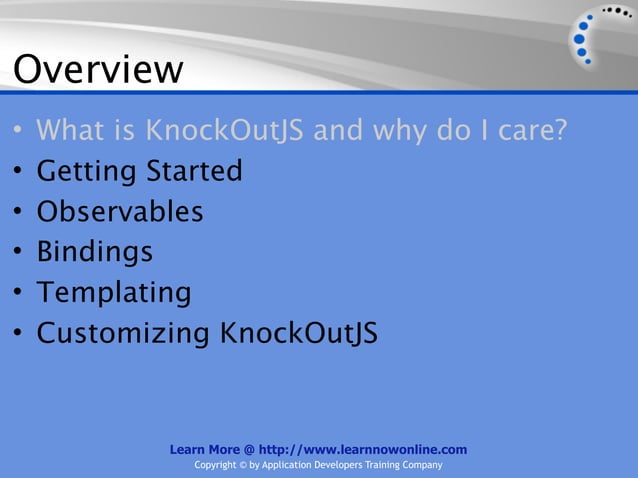 Overview

• What is KnockOutJS and why do I care?
• Getting Started
• Observables
• Bindings
• Templating
• Customizing KnockOutJS

Learn More @ http://www.learnnowonline.com
Copyright © by Application Developers Training Company